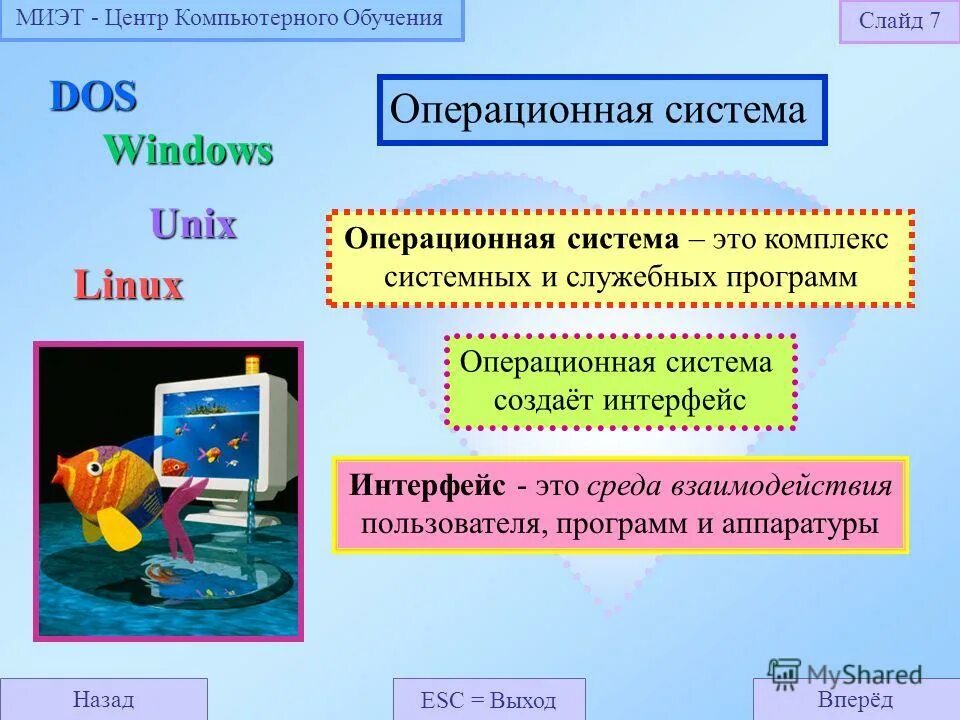 МИЭТ - Центр Компьютерного Обучения

Слайд 7

DOS
Windows
Unix
Linux

Операционная система

Операционная система – это комплекс системных и служебных программ

Операционная система создаёт интерфейс

Интерфейс - это среда взаимодействия пользователя, программ и аппаратуры

MyShared

Назад

ESC = Выход

Вперёд